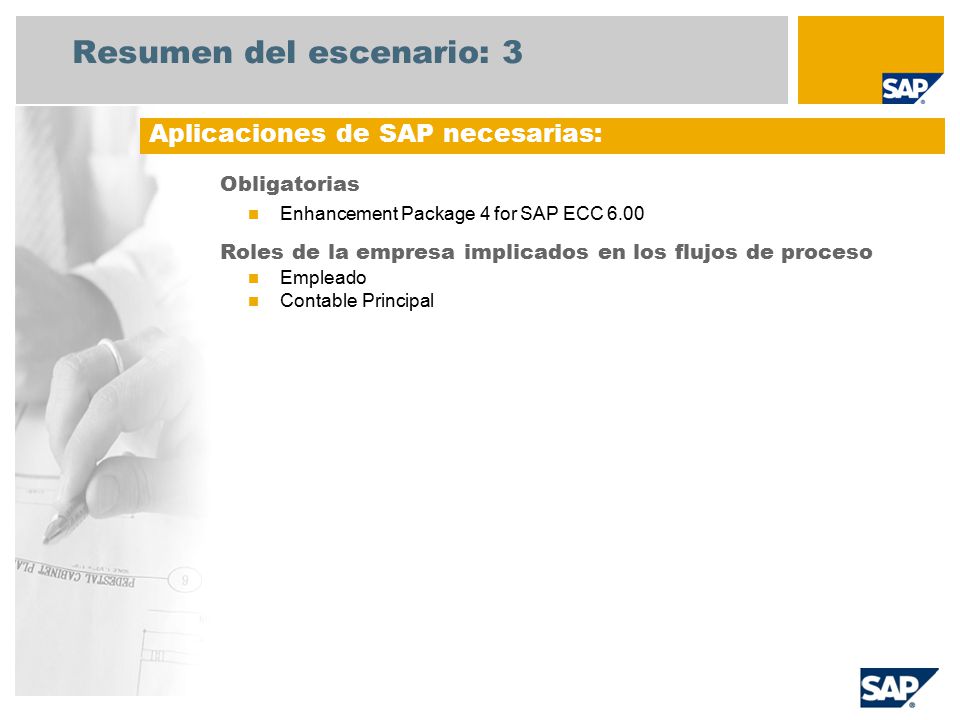 Resumen del escenario: 3

SAP

Aplicaciones de SAP necesarias:

Obligatorias

Enhancement Package 4 for SAP ECC 6.00

Roles de la empresa implicados en los flujos de proceso

Empleado

Contable Principal

PEDESTAL CABINET PLA

SAP